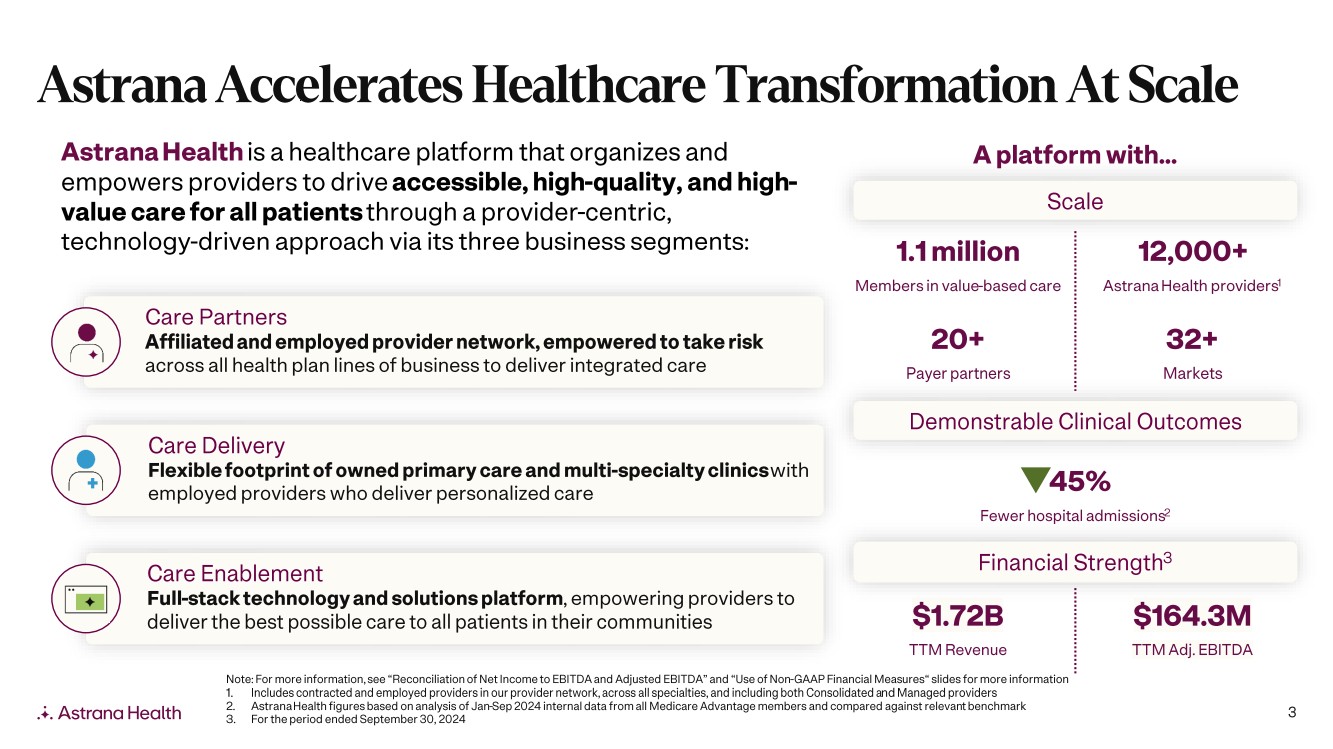 Astrana Accelerates Healthcare Transformation At Scale

Astrana Health is a healthcare platform that organizes and empowers providers to drive accessible, high-quality, and high-value care for all patients through a provider-centric, technology-driven approach via its three business segments:

Care Partners
Affiliated and employed provider network, empowered to take risk across all health plan lines of business to deliver integrated care

Care Delivery
Flexible footprint of owned primary care and multi-specialty clinics with employed providers who deliver personalized care

Care Enablement
Full-stack technology and solutions platform, empowering providers to deliver the best possible care to all patients in their communities

A platform with…

Scale

1.1 million
Members in value-based care

12,000+
Astrana Health providers$^1$

20+
Payer partners

32+
Markets

Demonstrable Clinical Outcomes

45%
Fewer hospital admissions$^2$

Financial Strength$^3$

$1.72B
TTM Revenue

$164.3M
TTM Adj. EBITDA

Note: For more information, see "Reconciliation of Net Income to EBITDA and Adjusted EBITDA" and "Use of Non-GAAP Financial Measures" slides for more information
1. Includes contracted and employed providers in our provider network, across all specialties, and including both Consolidated and Managed providers
2. Astrana Health figures based on analysis of Jan-Sep 2024 internal data from all Medicare Advantage members and compared against relevant benchmark
3. For the period ended September 30, 2024

Astrana Health

3